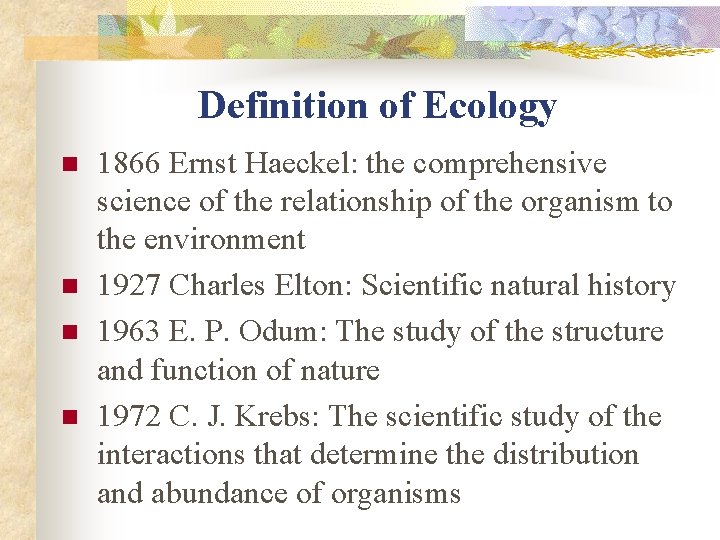 Definition of Ecology

- 1866 Ernst Haeckel: the comprehensive science of the relationship of the organism to the environment
- 1927 Charles Elton: Scientific natural history
- 1963 E. P. Odum: The study of the structure and function of nature
- 1972 C. J. Krebs: The scientific study of the interactions that determine the distribution and abundance of organisms